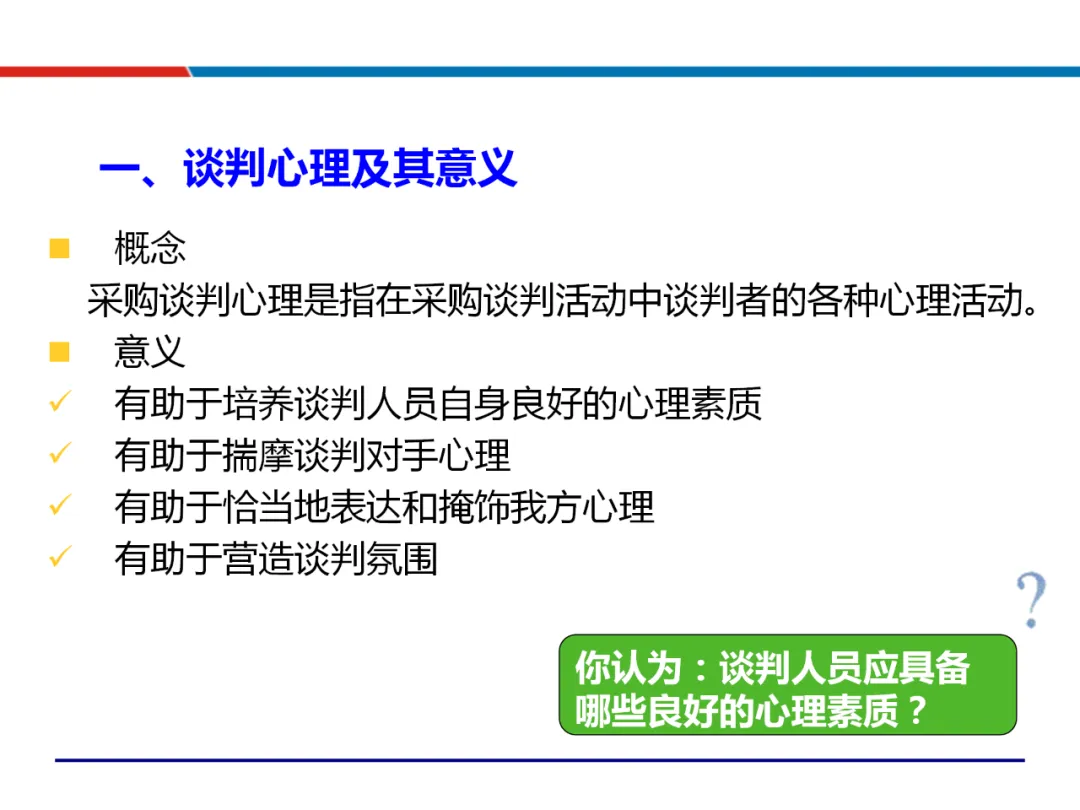 一、谈判心理及其意义

■ 概念

采购谈判心理是指在采购谈判活动中谈判者的各种心理活动。

■ 意义

✓ 有助于培养谈判人员自身良好的心理素质

✓ 有助于揣摩谈判对手心理

✓ 有助于恰当地表达和掩饰我方心理

✓ 有助于营造谈判氛围

?

你认为：谈判人员应具备哪些良好的心理素质？